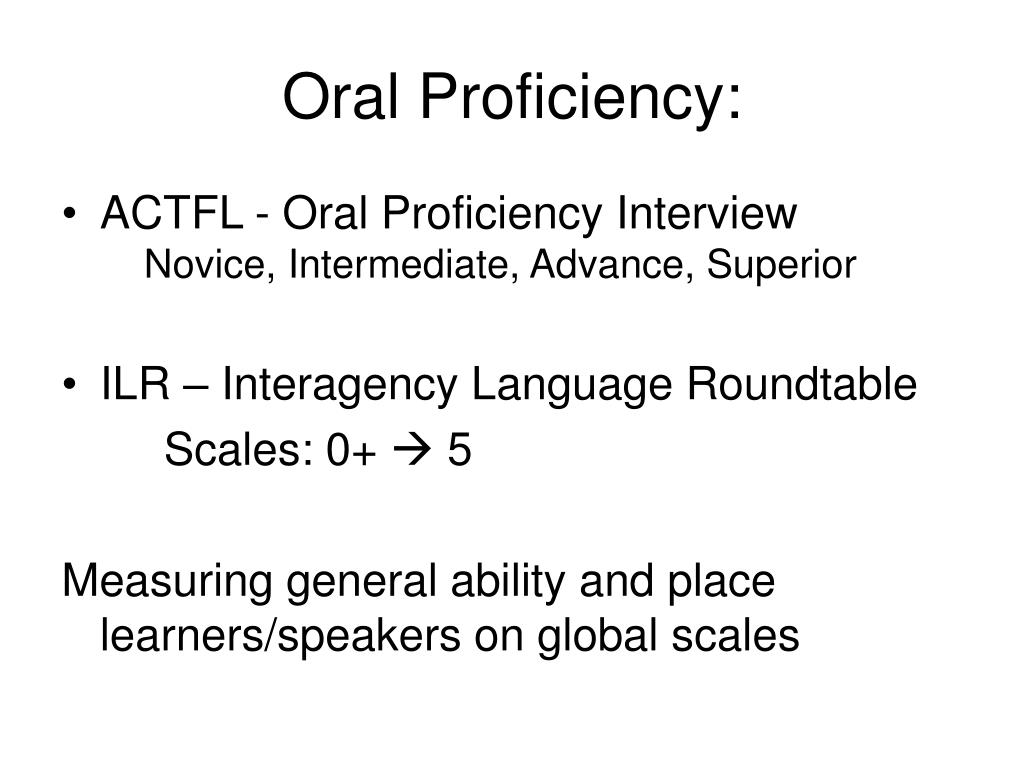 Oral Proficiency:

• ACTFL - Oral Proficiency Interview
Novice, Intermediate, Advance, Superior

• ILR – Interagency Language Roundtable
Scales: 0+ → 5

Measuring general ability and place learners/speakers on global scales